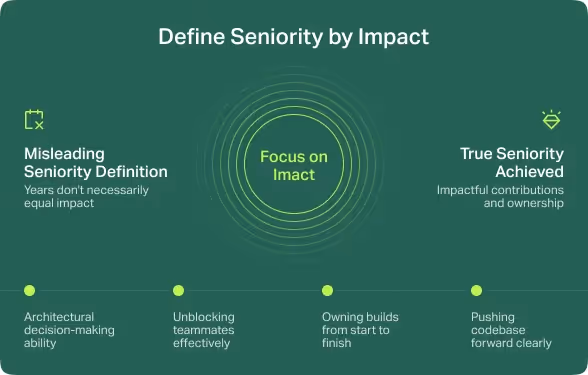 Define Seniority by Impact

Misleading Seniority Definition
Years don't necessarily equal impact

Focus on Imact

True Seniority Achieved
Impactful contributions and ownership

Architectural decision-making ability

Unblocking teammates effectively

Owning builds from start to finish

Pushing codebase forward clearly